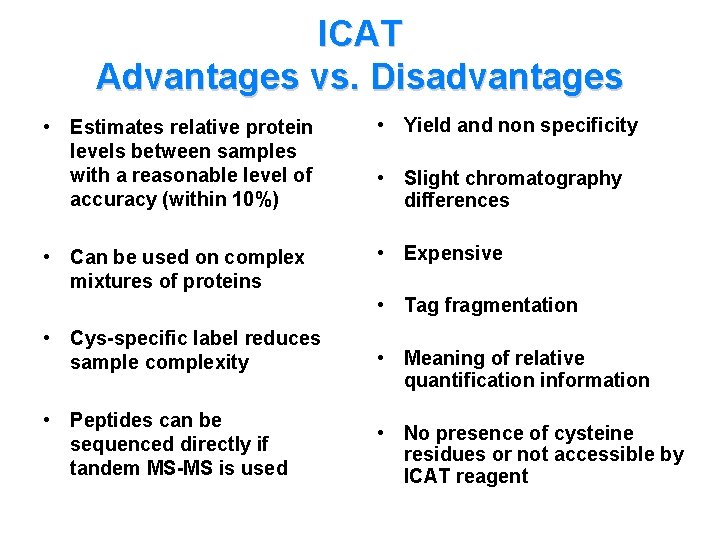 ICAT
Advantages vs. Disadvantages

• Estimates relative protein levels between samples with a reasonable level of accuracy (within 10%)

• Can be used on complex mixtures of proteins

• Cys-specific label reduces sample complexity

• Peptides can be sequenced directly if tandem MS-MS is used

• Yield and non specificity

• Slight chromatography differences

• Expensive

• Tag fragmentation

• Meaning of relative quantification information

• No presence of cysteine residues or not accessible by ICAT reagent